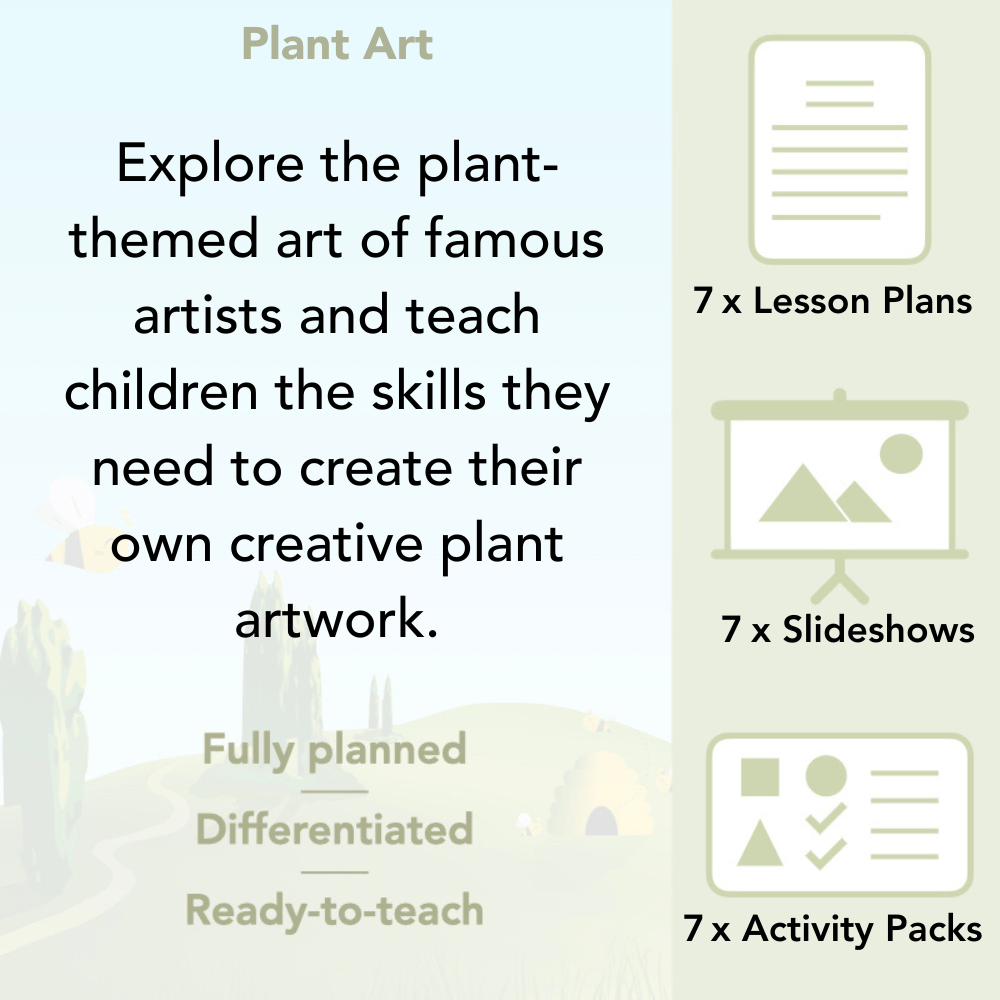 Plant Art

Explore the plant-themed art of famous artists and teach children the skills they need to create their own creative plant artwork.

Fully planned

Differentiated

Ready-to-teach

7 x Lesson Plans

7 x Slideshows

7 x Activity Packs